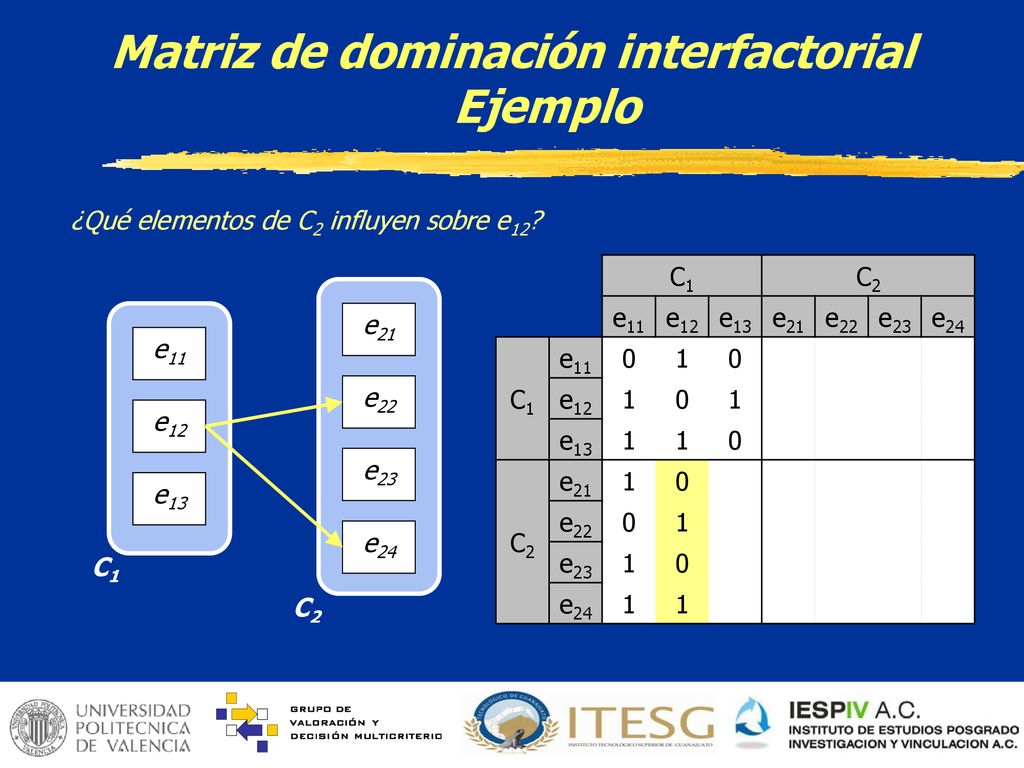 Matriz de dominación interfactorial
Ejemplo

¿Qué elementos de $C_2$ influyen sobre $e_{12}$?

$e_{11}$
$e_{12}$
$e_{13}$
$C_1$

$e_{21}$
$e_{22}$
$e_{23}$
$e_{24}$
$C_2$

| | | $C_1$ | | | $C_2$ | | | |
|---|---|---|---|---|---|---|---|---|
| | | $e_{11}$ | $e_{12}$ | $e_{13}$ | $e_{21}$ | $e_{22}$ | $e_{23}$ | $e_{24}$ |
| $C_1$ | $e_{11}$ | 0 | 1 | 0 | | | | |
| | $e_{12}$ | 1 | 0 | 1 | | | | |
| | $e_{13}$ | 1 | 1 | 0 | | | | |
| $C_2$ | $e_{21}$ | 1 | 0 | | | | | |
| | $e_{22}$ | 0 | 1 | | | | | |
| | $e_{23}$ | 1 | 0 | | | | | |
| | $e_{24}$ | 1 | 1 | | | | | |

UNIVERSIDAD POLITECNICA DE VALENCIA
GRUPO DE VALORACIÓN Y DECISIÓN MULTICRITERIO
ITESG
INSTITUTO TECNOLÓGICO SUPERIOR DE GUANAJUATO
IESPIV A.C.
INSTITUTO DE ESTUDIOS POSGRADO INVESTIGACION Y VINCULACION A.C.